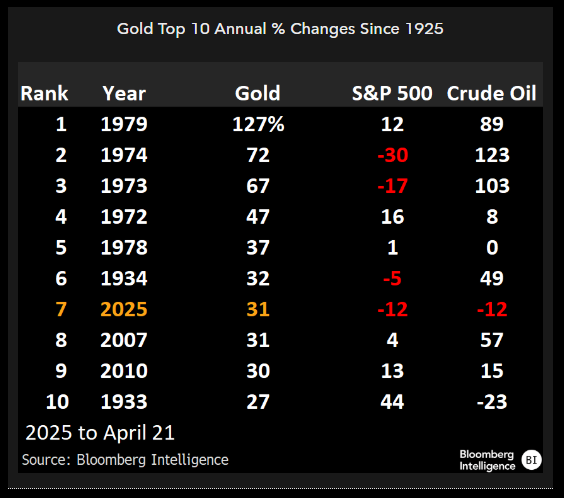 Gold Top 10 Annual % Changes Since 1925

| Rank | Year | Gold | S&P 500 | Crude Oil |
|---|---|---|---|---|
| 1 | 1979 | 127% | 12 | 89 |
| 2 | 1974 | 72 | -30 | 123 |
| 3 | 1973 | 67 | -17 | 103 |
| 4 | 1972 | 47 | 16 | 8 |
| 5 | 1978 | 37 | 1 | 0 |
| 6 | 1934 | 32 | -5 | 49 |
| 7 | 2025 | 31 | -12 | -12 |
| 8 | 2007 | 31 | 4 | 57 |
| 9 | 2010 | 30 | 13 | 15 |
| 10 | 1933 | 27 | 44 | -23 |

2025 to April 21

Source: Bloomberg Intelligence

Bloomberg Intelligence BI